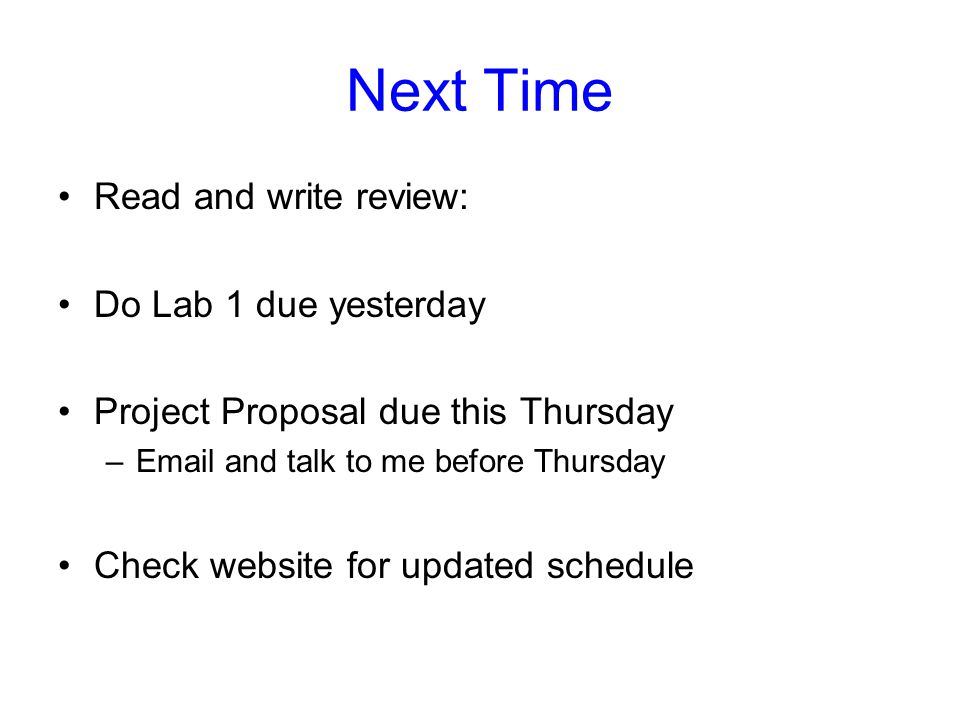 Next Time

• Read and write review:

• Do Lab 1 due yesterday

• Project Proposal due this Thursday
– Email and talk to me before Thursday

• Check website for updated schedule